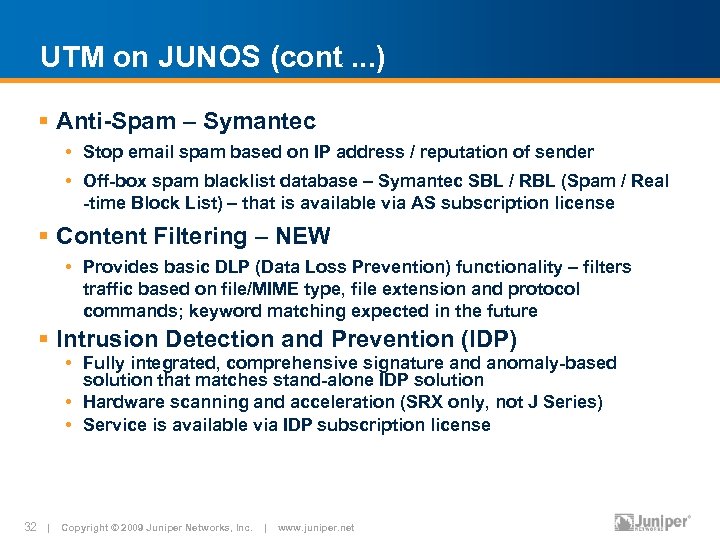 UTM on JUNOS (cont ...)

▪ Anti-Spam – Symantec

• Stop email spam based on IP address / reputation of sender

• Off-box spam blacklist database – Symantec SBL / RBL (Spam / Real -time Block List) – that is available via AS subscription license

▪ Content Filtering – NEW

• Provides basic DLP (Data Loss Prevention) functionality – filters traffic based on file/MIME type, file extension and protocol commands; keyword matching expected in the future

▪ Intrusion Detection and Prevention (IDP)

• Fully integrated, comprehensive signature and anomaly-based solution that matches stand-alone IDP solution

• Hardware scanning and acceleration (SRX only, not J Series)

• Service is available via IDP subscription license

32 | Copyright © 2009 Juniper Networks, Inc. | www.juniper.net

Juniper NETWORKS